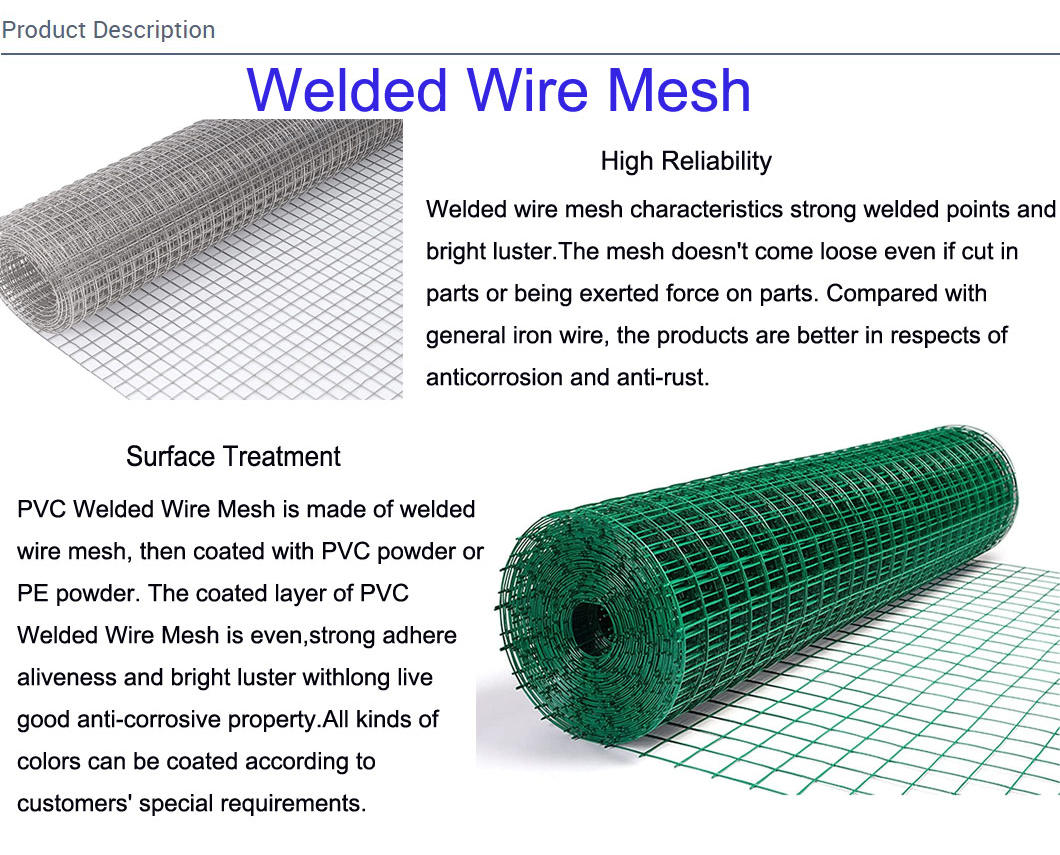 Product Description

Welded Wire Mesh

High Reliability

Welded wire mesh characteristics strong welded points and bright luster.The mesh doesn't come loose even if cut in parts or being exerted force on parts. Compared with general iron wire, the products are better in respects of anticorrosion and anti-rust.

Surface Treatment

PVC Welded Wire Mesh is made of welded wire mesh, then coated with PVC powder or PE powder. The coated layer of PVC Welded Wire Mesh is even,strong adhere aliveness and bright luster withlong live good anti-corrosive property.All kinds of colors can be coated according to customers' special requirements.